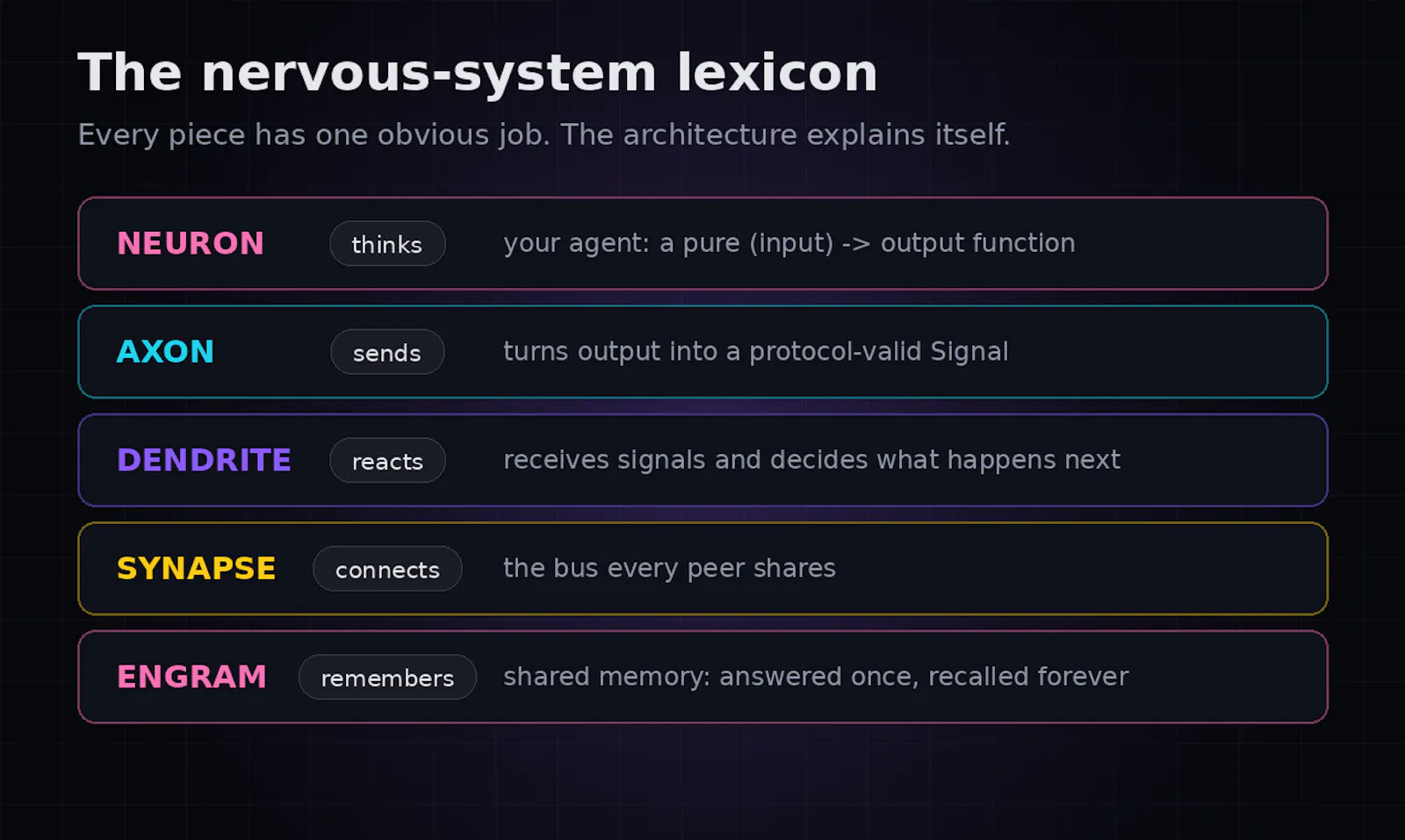 The nervous-system lexicon

Every piece has one obvious job. The architecture explains itself.

NEURON thinks your agent: a pure (input) -> output function

AXON sends turns output into a protocol-valid Signal

DENDRITE reacts receives signals and decides what happens next

SYNAPSE connects the bus every peer shares

ENGRAM remembers shared memory: answered once, recalled forever